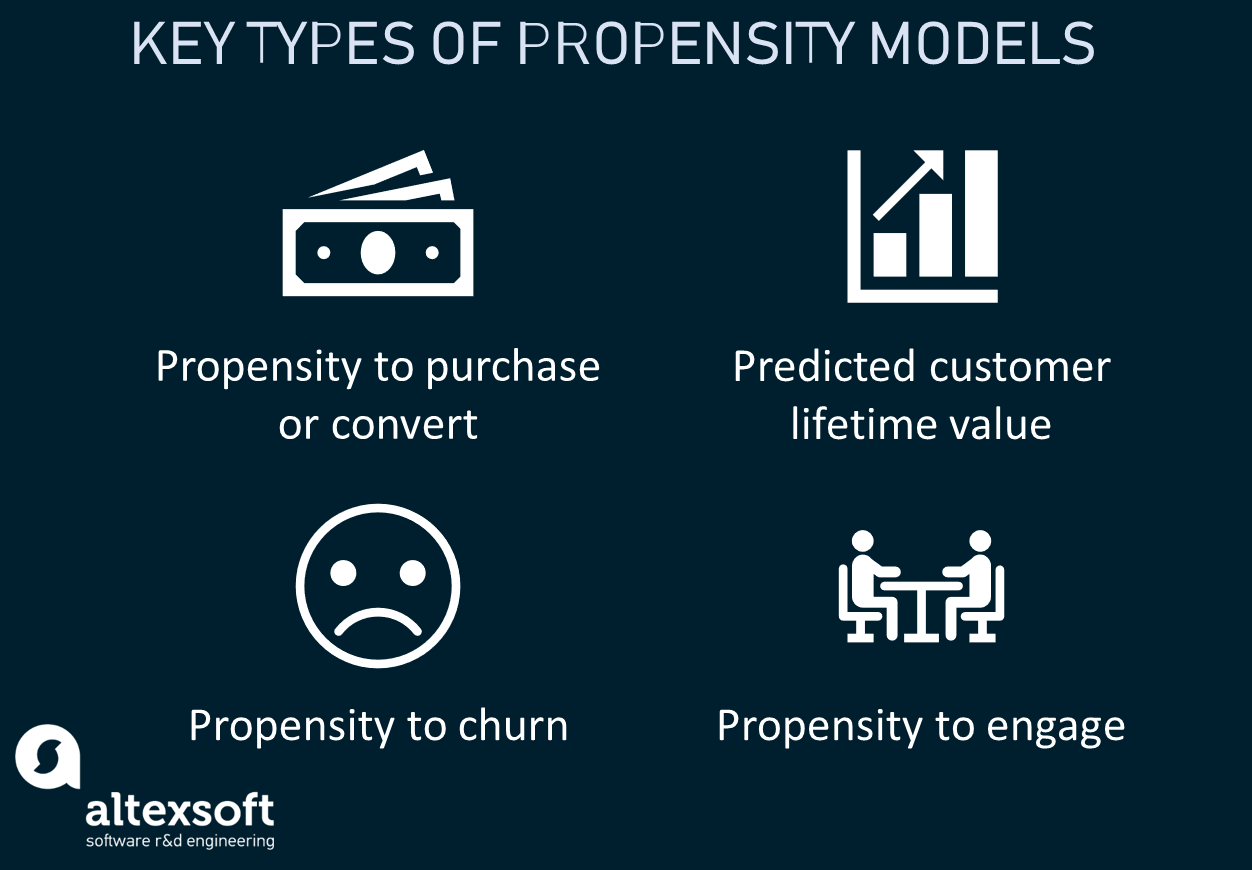 KEY TYPES OF PROPENSITY MODELS

Propensity to purchase or convert

Predicted customer lifetime value

Propensity to churn

Propensity to engage

altexsoft
software r&d engineering